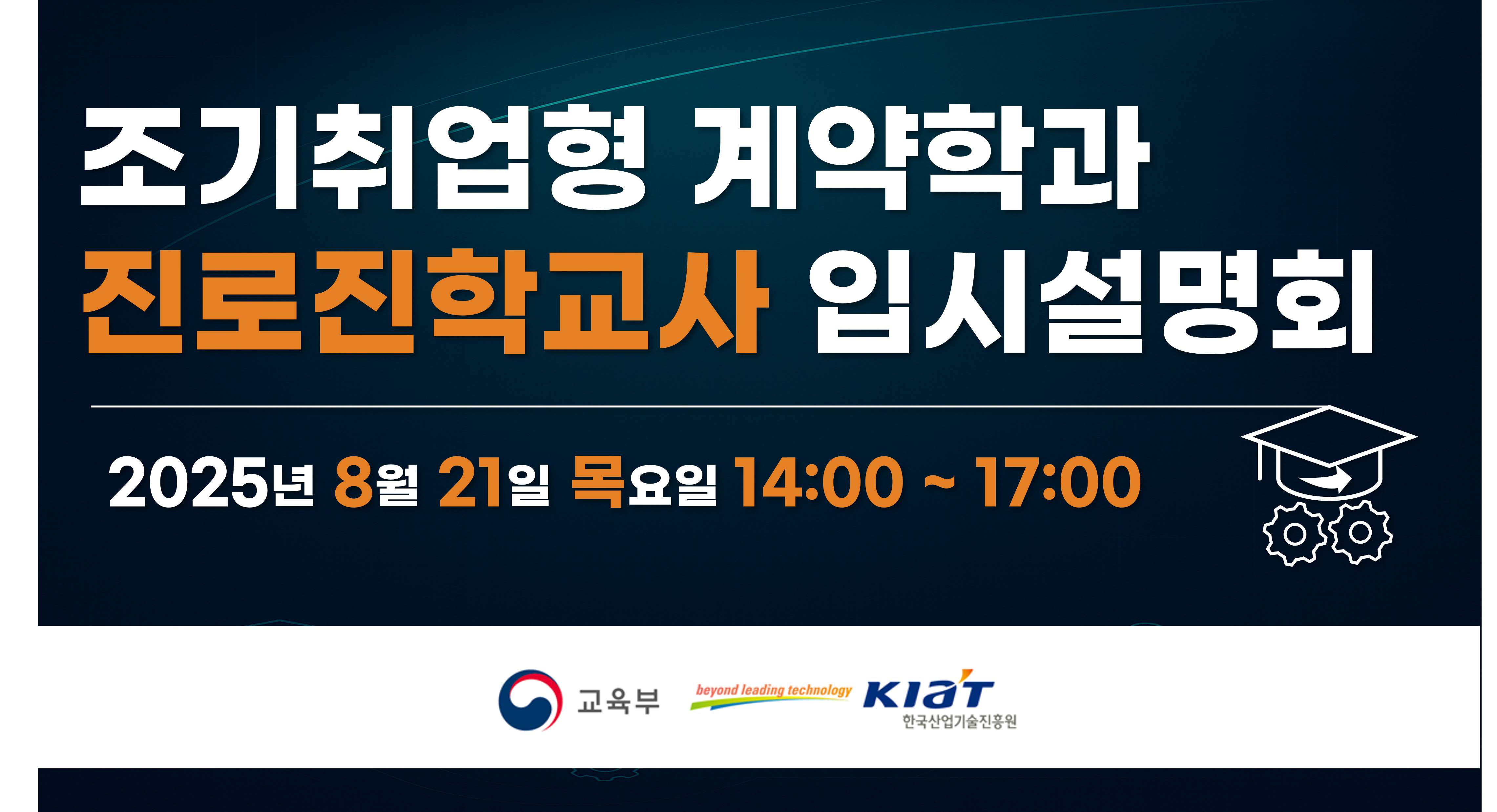 조기취업형 계약학과
진로진학교사 입시설명회

2025년 8월 21일 목요일 14:00 ~ 17:00

교육부

beyond leading technology KIAT 한국산업기술진흥원